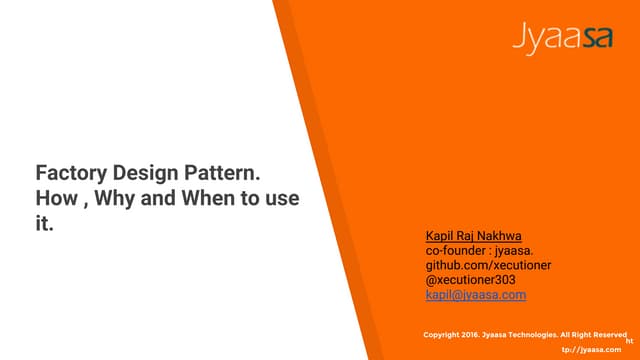 Jyaasa

Factory Design Pattern. How , Why and When to use it.

Kapil Raj Nakhwa
co-founder : jyaasa.
github.com/xecutioner
@xecutioner303
kapil@jyaasa.com

Copyright 2016. Jyaasa Technologies. All Right Reserved ht tp://jyaasa.com